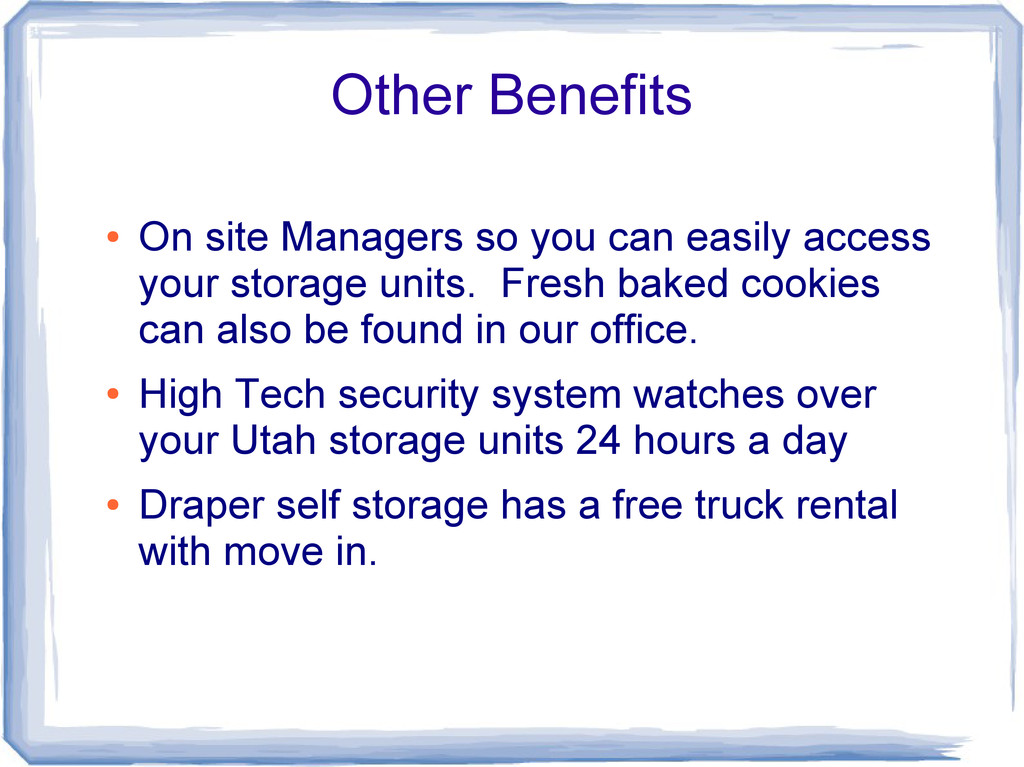 Other Benefits

• On site Managers so you can easily access your storage units.  Fresh baked cookies can also be found in our office.

• High Tech security system watches over your Utah storage units 24 hours a day

• Draper self storage has a free truck rental with move in.